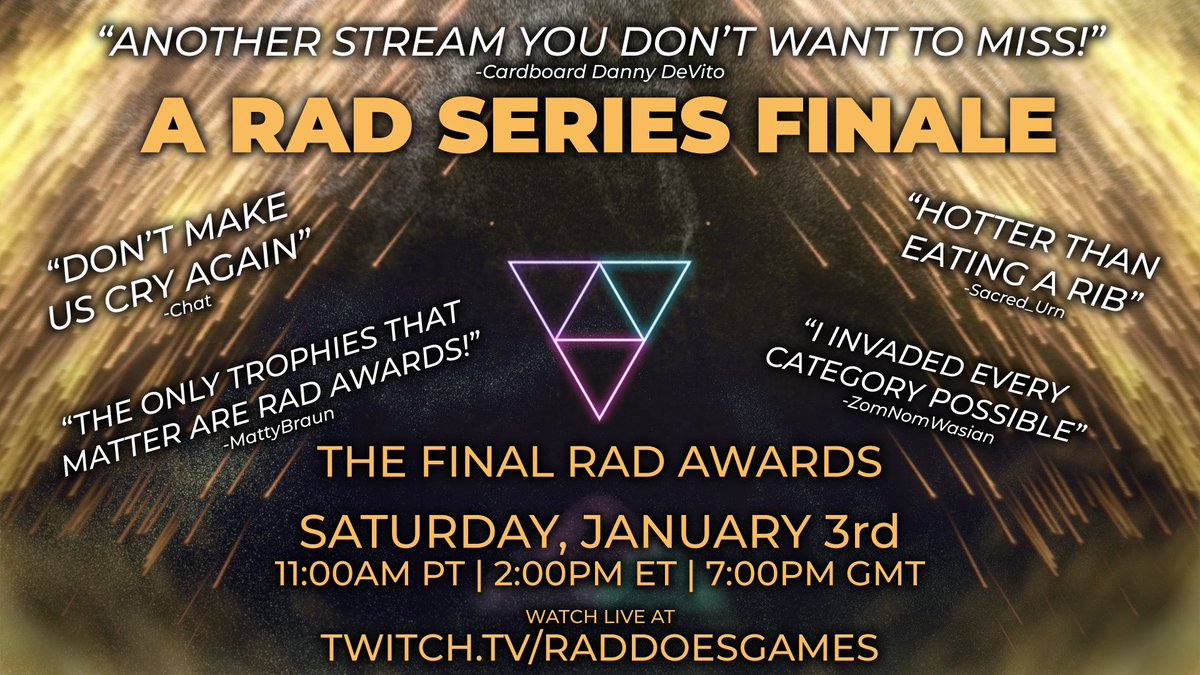 "ANOTHER STREAM YOU DON'T WANT TO MISS!"
-Cardboard Danny DeVito

A RAD SERIES FINALE

"DON'T MAKE US CRY AGAIN"
-Chat

"THE ONLY TROPHIES THAT MATTER ARE RAD AWARDS!"
-MattyBraun

"HOTTER THAN EATING A RIB"
-Sacred_Urn

"I INVADED EVERY CATEGORY POSSIBLE"
-ZomNomWasian

THE FINAL RAD AWARDS

SATURDAY, JANUARY 3rd
11:00AM PT | 2:00PM ET | 7:00PM GMT

WATCH LIVE AT
TWITCH.TV/RADDOESGAMES